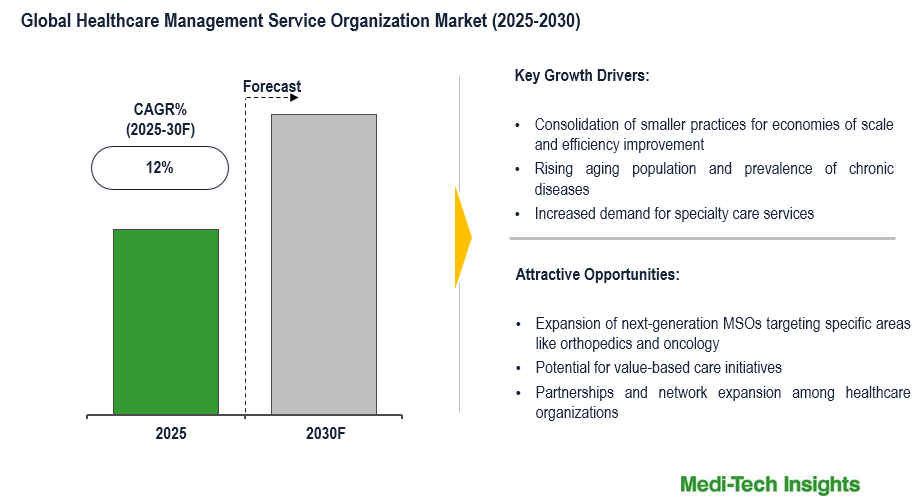 Global Healthcare Management Service Organization Market (2025-2030)

CAGR%
(2025-30F)

12%

Forecast

2025

2030F

Key Growth Drivers:

• Consolidation of smaller practices for economies of scale and efficiency improvement
• Rising aging population and prevalence of chronic diseases
• Increased demand for specialty care services

Attractive Opportunities:

• Expansion of next-generation MSOs targeting specific areas like orthopedics and oncology
• Potential for value-based care initiatives
• Partnerships and network expansion among healthcare organizations

Medi-Tech Insights